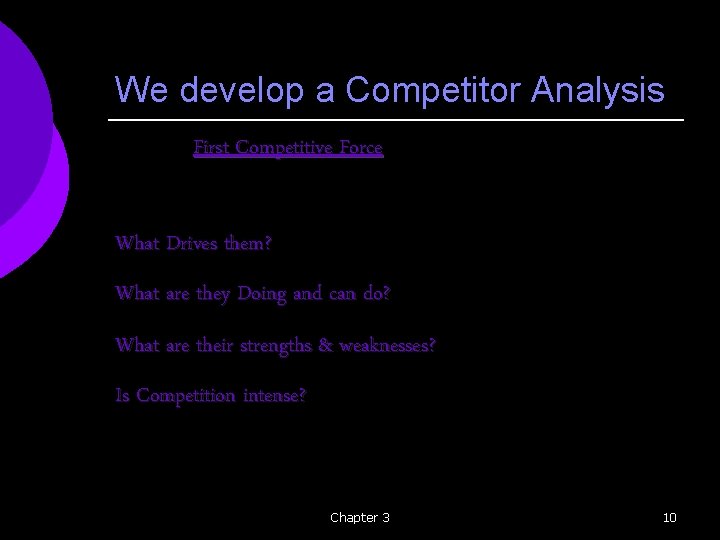 We develop a Competitor Analysis

First Competitive Force

What Drives them?

What are they Doing and can do?

What are their strengths & weaknesses?

Is Competition intense?

Chapter 3

10